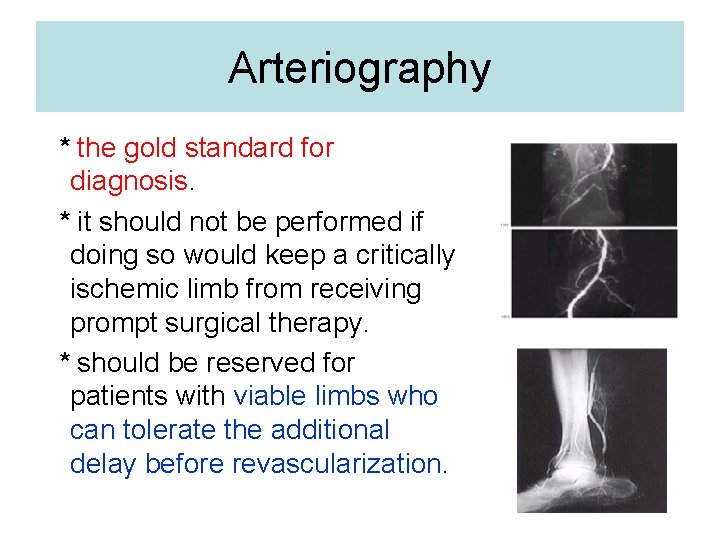 Arteriography

* the gold standard for diagnosis.

* it should not be performed if doing so would keep a critically ischemic limb from receiving prompt surgical therapy.

* should be reserved for patients with viable limbs who can tolerate the additional delay before revascularization.